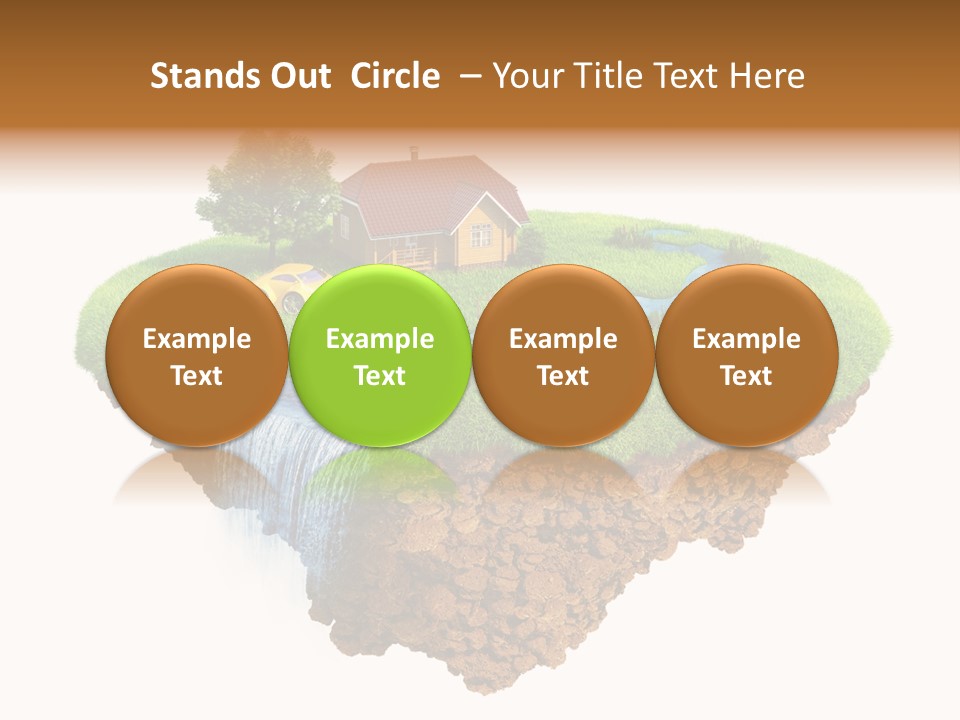 Stands Out Circle – Your Title Text Here

Example Text

Example Text

Example Text

Example Text